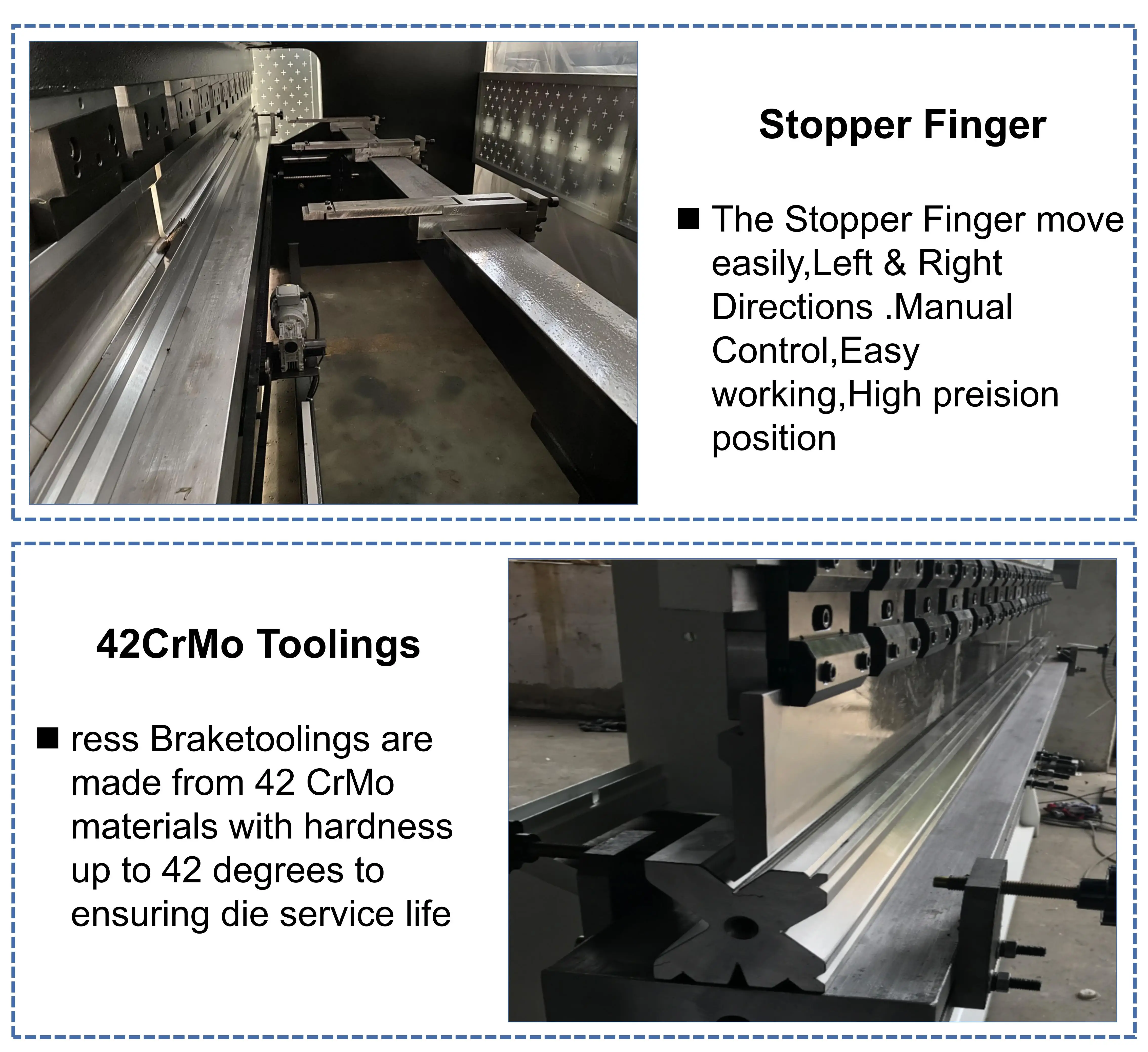 Stopper Finger

■ The Stopper Finger move easily,Left & Right Directions .Manual Control,Easy working,High preision position

42CrMo Toolings

■ ress Braketoolings are made from 42 CrMo materials with hardness up to 42 degrees to ensuring die service life